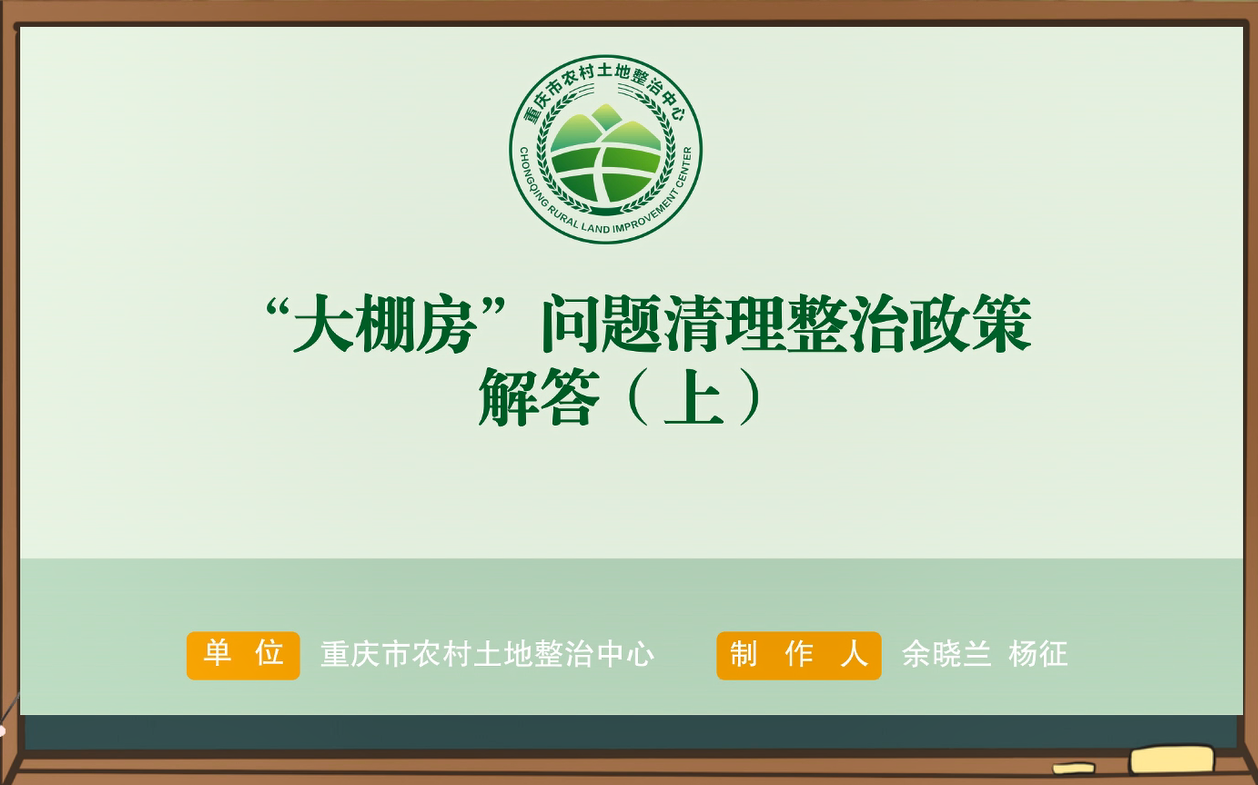 重庆市农村土地整治中心
CHONGQING RURAL LAND IMPROVEMENT CENTER

“大棚房”问题清理整治政策解答（上）

单 位 重庆市农村土地整治中心 制 作 人 余晓兰 杨征